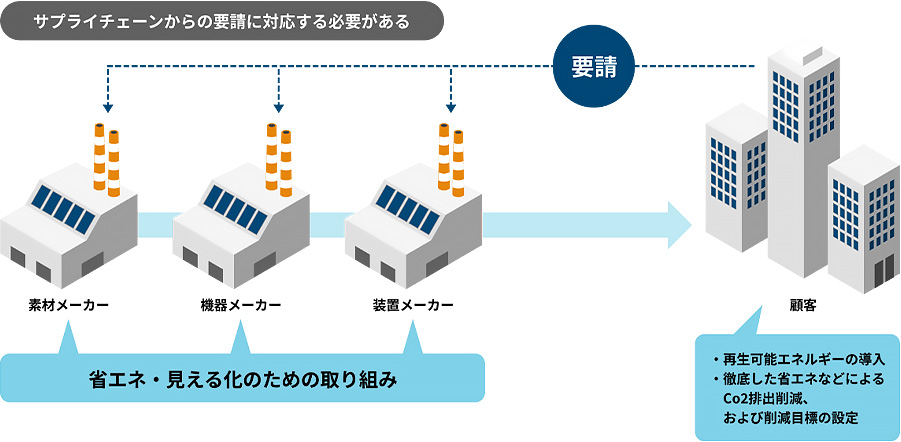 サプライチェーンからの要請に対応する必要がある

要請

素材メーカー

機器メーカー

装置メーカー

顧客

省エネ・見える化のための取り組み

・再生可能エネルギーの導入
・徹底した省エネなどによるCo2排出削減、および削減目標の設定